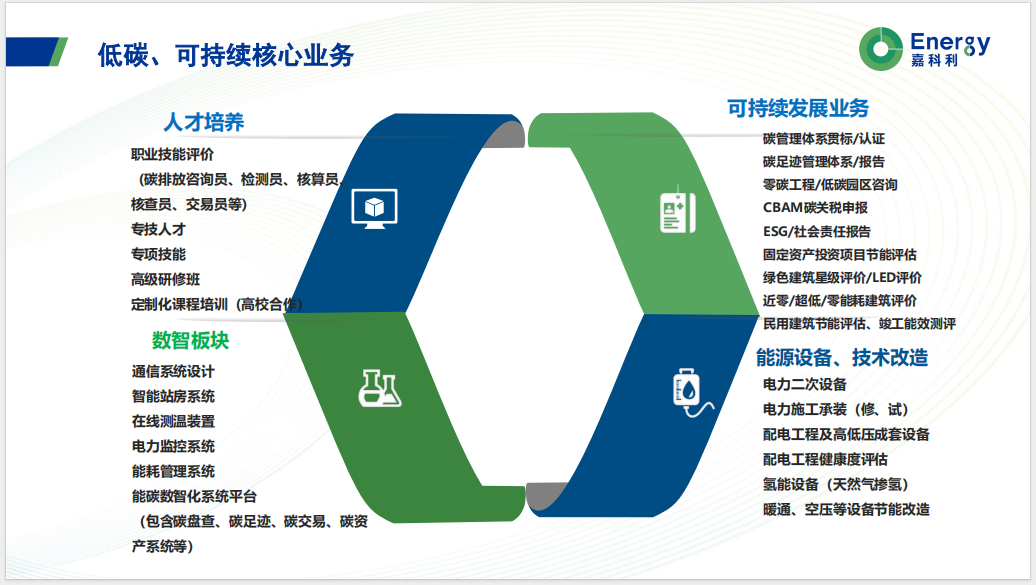 低碳、可持续核心业务

Energy
嘉科利

人才培养
职业技能评价
（碳排放咨询员、检测员、核算员、核查员、交易员等）
专技人才
专项技能
高级研修班
定制化课程培训（高校合作）

数智板块
通信系统设计
智能站房系统
在线测温装置
电力监控系统
能耗管理系统
能碳数智化系统平台
（包含碳盘查、碳足迹、碳交易、碳资产系统等）

可持续发展业务
碳管理体系贯标/认证
碳足迹管理体系/报告
零碳工程/低碳园区咨询
CBAM碳关税申报
ESG/社会责任报告
固定资产投资项目节能评估
绿色建筑星级评价/LED评价
近零/超低/零能耗建筑评价
民用建筑节能评估、竣工能效测评

能源设备、技术改造
电力二次设备
电力施工承装（修、试）
配电工程及高低压成套设备
配电工程健康度评估
氢能设备（天然气掺氢）
暖通、空压等设备节能改造